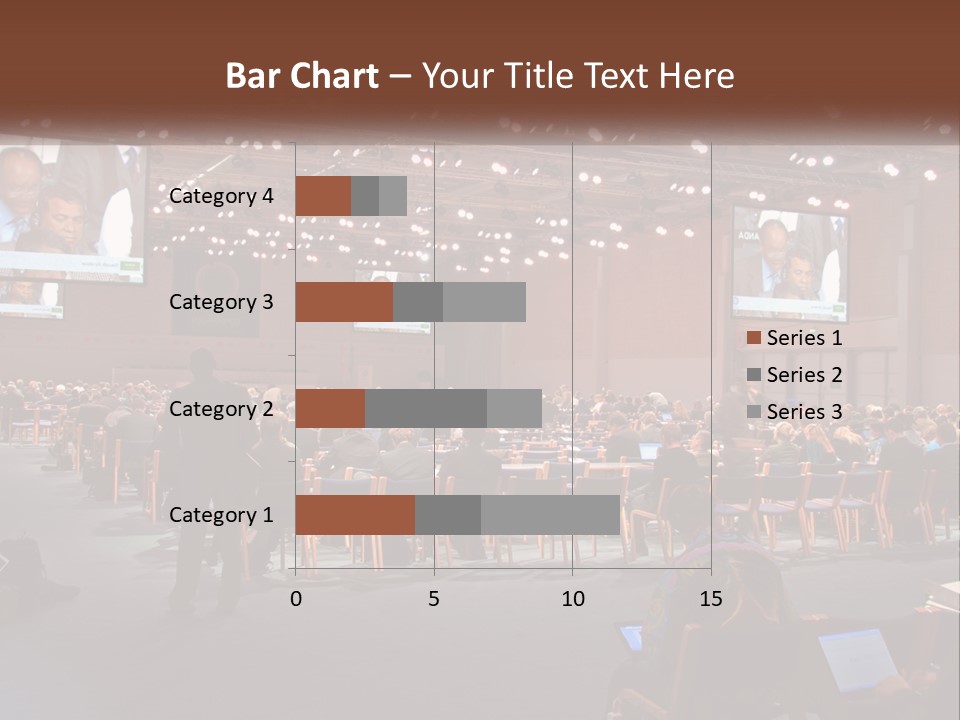 Bar Chart – Your Title Text Here

Category 4
Category 3
Category 2
Category 1

0
5
10
15

Series 1
Series 2
Series 3